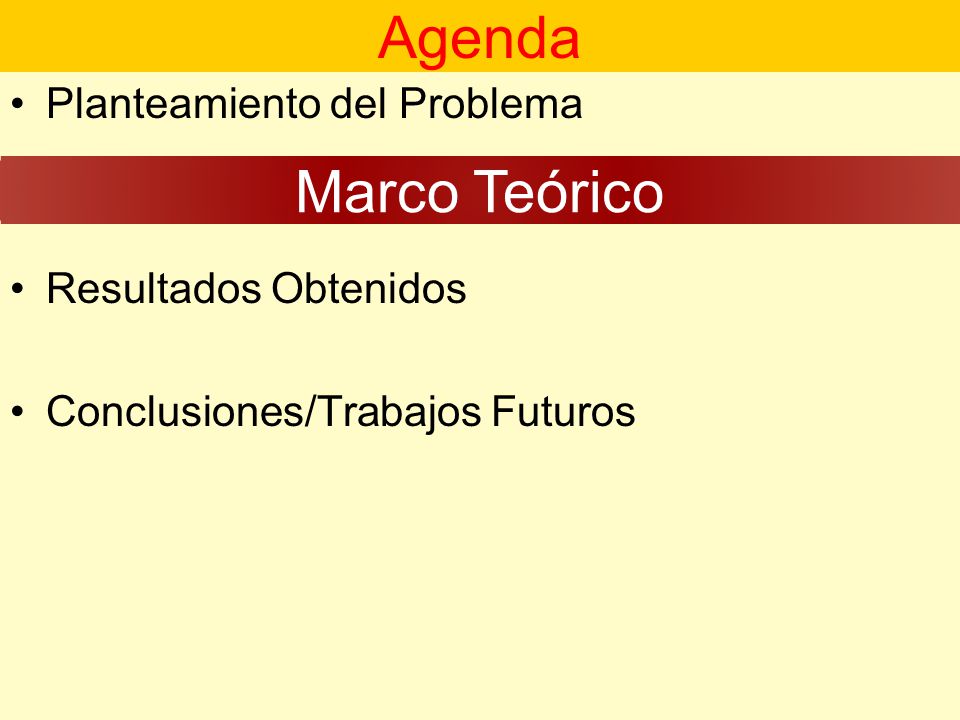 Agenda

• Planteamiento del Problema

Marco Teórico

• Resultados Obtenidos

• Conclusiones/Trabajos Futuros